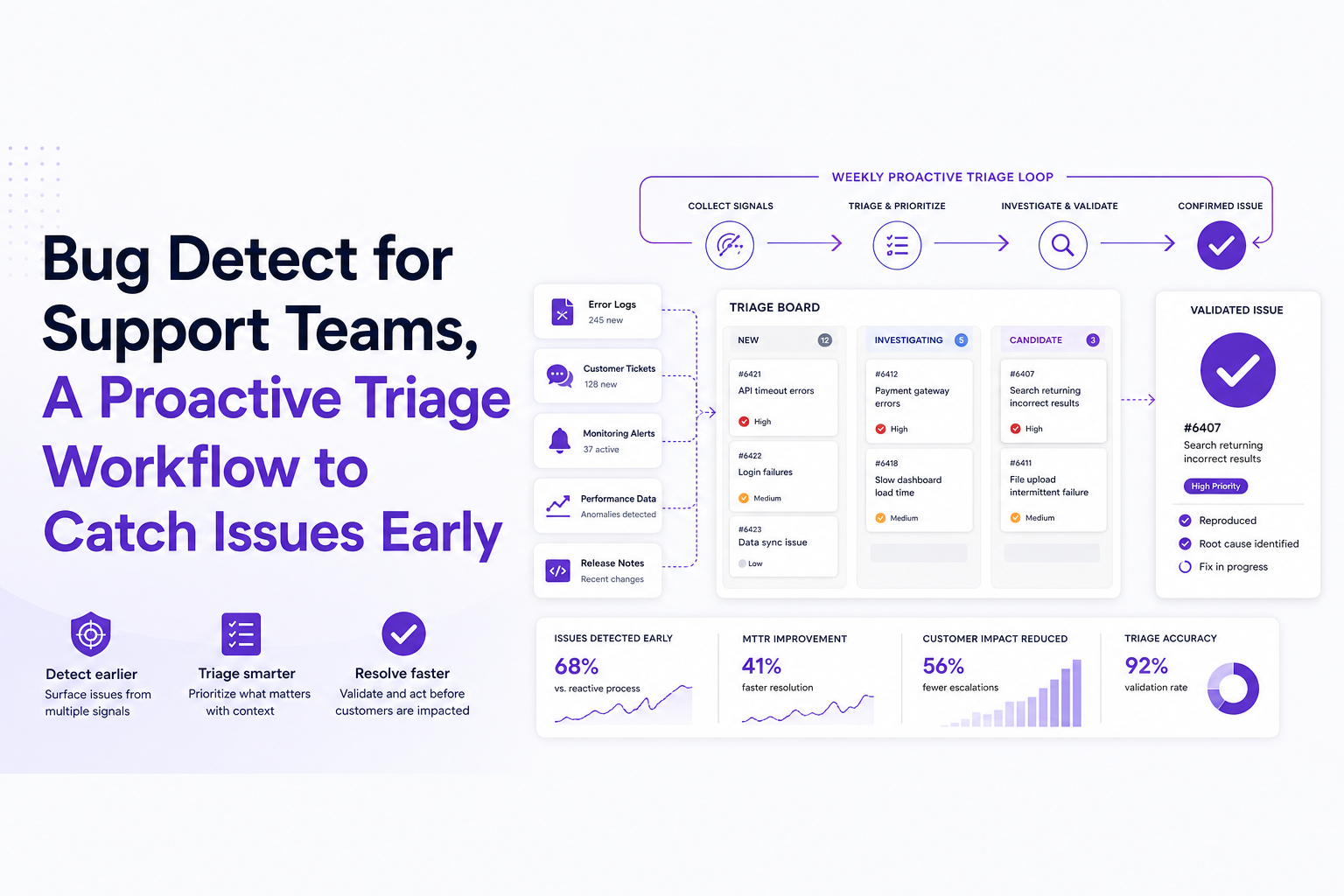 Bug Detect for Support Teams, A Proactive Triage Workflow to Catch Issues Early

Detect earlier
Surface issues from multiple signals

Triage smarter
Prioritize what matters with context

Resolve faster
Validate and act before customers are impacted

WEEKLY PROACTIVE TRIAGE LOOP

COLLECT SIGNALS
TRIAGE & PRIORITIZE
INVESTIGATE & VALIDATE
CONFIRMED ISSUE

Error Logs
245 new

Customer Tickets
128 new

Monitoring Alerts
37 active

Performance Data
Anomalies detected

Release Notes
Recent changes

TRIAGE BOARD

NEW 12
#6421
API timeout errors
High

#6422
Login failures
Medium

#6423
Data sync issue
Low

INVESTIGATING 5
#6412
Payment gateway errors
High

#6418
Slow dashboard load time
Medium

CANDIDATE 3
#6407
Search returning incorrect results
High

#6411
File upload intermittent failure
Medium

VALIDATED ISSUE
#6407
Search returning incorrect results
High Priority
Reproduced
Root cause identified
Fix in progress

ISSUES DETECTED EARLY
68%
vs. reactive process

MTTR IMPROVEMENT
41%
faster resolution

CUSTOMER IMPACT REDUCED
56%
fewer escalations

TRIAGE ACCURACY
92%
validation rate